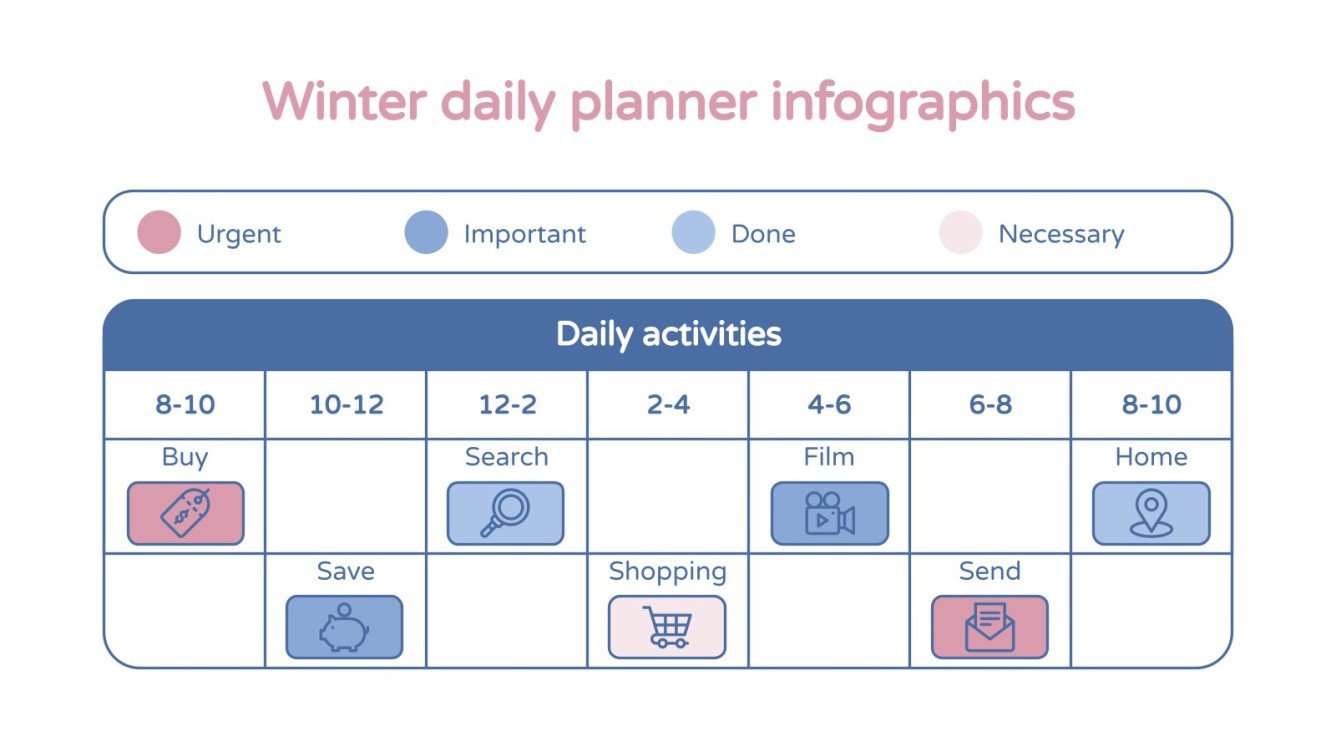 Winter daily planner infographics

Urgent
Important
Done
Necessary

Daily activities

| 8-10 | 10-12 | 12-2 | 2-4 | 4-6 | 6-8 | 8-10 |
|---|---|---|---|---|---|---|
| Buy | | Search | | Film | | Home |
| | Save | | Shopping | | Send | |